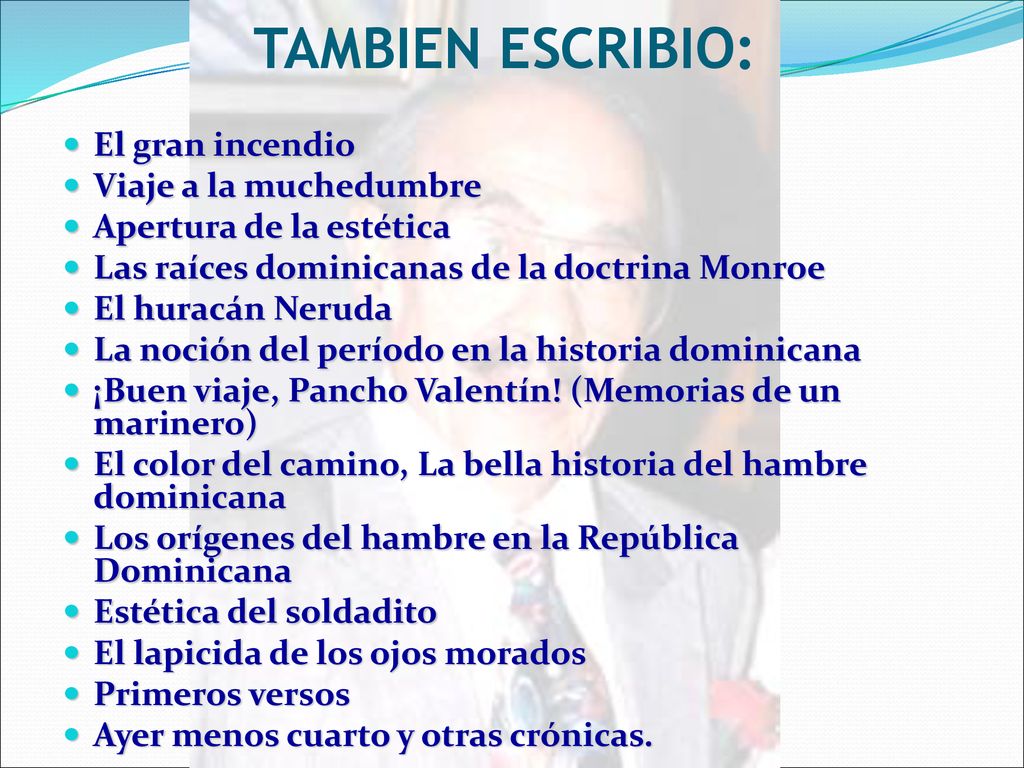 TAMBIEN ESCRIBIO:

- El gran incendio
- Viaje a la muchedumbre
- Apertura de la estética
- Las raíces dominicanas de la doctrina Monroe
- El huracán Neruda
- La noción del período en la historia dominicana
- ¡Buen viaje, Pancho Valentín! (Memorias de un marinero)
- El color del camino, La bella historia del hambre dominicana
- Los orígenes del hambre en la República Dominicana
- Estética del soldadito
- El lapicida de los ojos morados
- Primeros versos
- Ayer menos cuarto y otras crónicas.